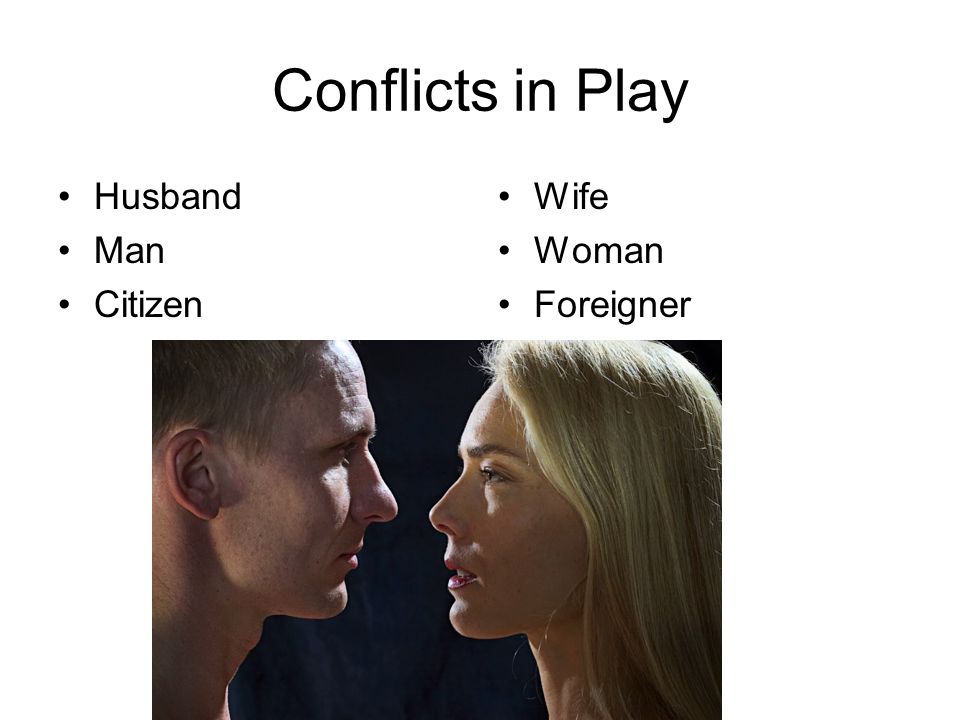 Conflicts in Play

• Husband
• Man
• Citizen

• Wife
• Woman
• Foreigner